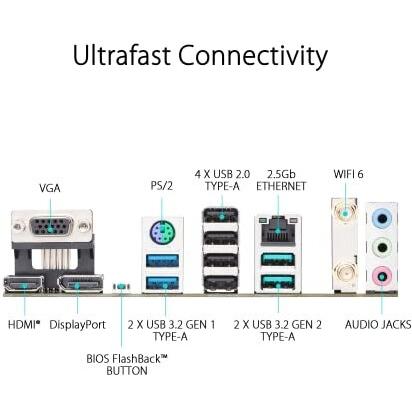 Ultrafast Connectivity

VGA

PS/2

4 X USB 2.0 TYPE-A

2.5Gb ETHERNET

WIFI 6

HDMI®

DisplayPort

2 X USB 3.2 GEN 1 TYPE-A

2 X USB 3.2 GEN 2 TYPE-A

AUDIO JACKS

BIOS FlashBack™ BUTTON